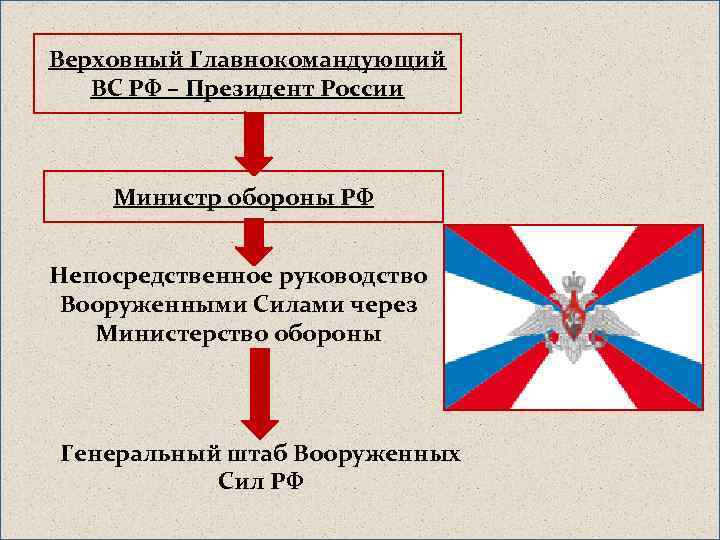 Верховный Главнокомандующий ВС РФ – Президент России

Министр обороны РФ

Непосредственное руководство Вооруженными Силами через Министерство обороны

Генеральный штаб Вооруженных Сил РФ